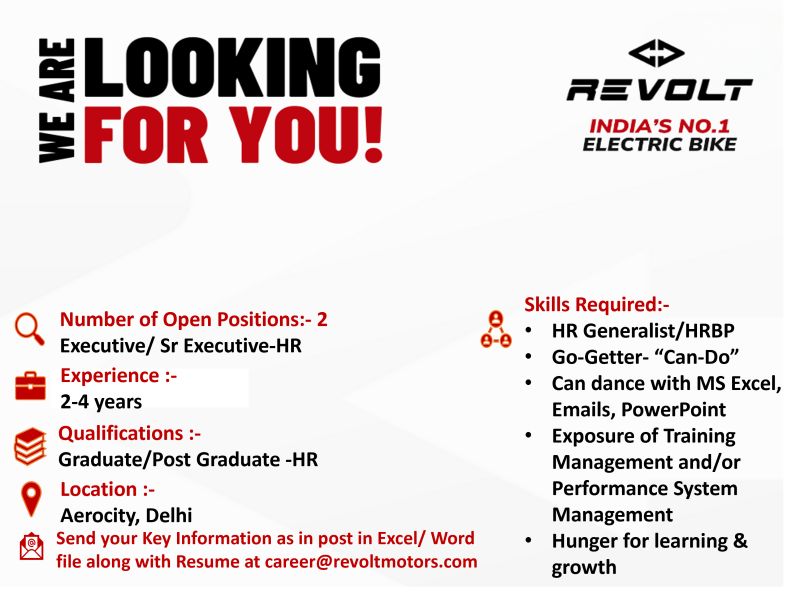 WE ARE LOOKING FOR YOU!

REVOLT
INDIA'S NO.1
ELECTRIC BIKE

Number of Open Positions:- 2
Executive/ Sr Executive-HR

Experience :-
2-4 years

Qualifications :-
Graduate/Post Graduate -HR

Location :-
Aerocity, Delhi

Send your Key Information as in post in Excel/ Word file along with Resume at career@revoltmotors.com

Skills Required:-
• HR Generalist/HRBP
• Go-Getter- "Can-Do"
• Can dance with MS Excel, Emails, PowerPoint
• Exposure of Training Management and/or Performance System Management
• Hunger for learning & growth